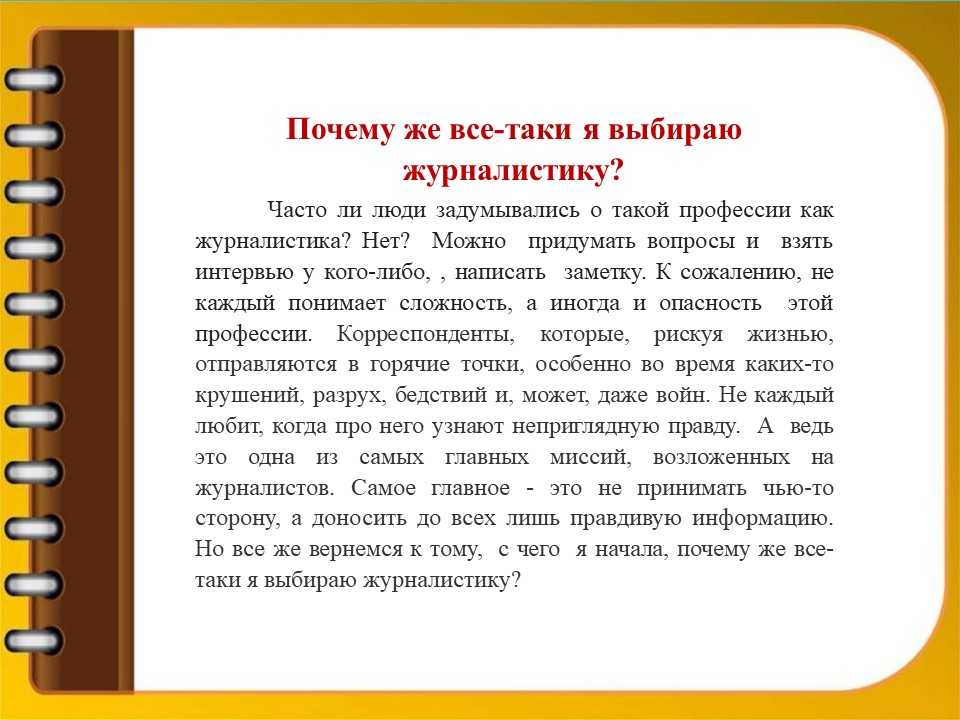 Почему же все-таки я выбираю журналистику?

Часто ли люди задумывались о такой профессии как журналистика? Нет? Можно придумать вопросы и взять интервью у кого-либо, , написать заметку. К сожалению, не каждый понимает сложность, а иногда и опасность этой профессии. Корреспонденты, которые, рискуя жизнью, отправляются в горячие точки, особенно во время каких-то крушений, разрух, бедствий и, может, даже войн. Не каждый любит, когда про него узнают неприглядную правду. А ведь это одна из самых главных миссий, возложенных на журналистов. Самое главное - это не принимать чью-то сторону, а доносить до всех лишь правдивую информацию. Но все же вернемся к тому, с чего я начала, почему же все-таки я выбираю журналистику?